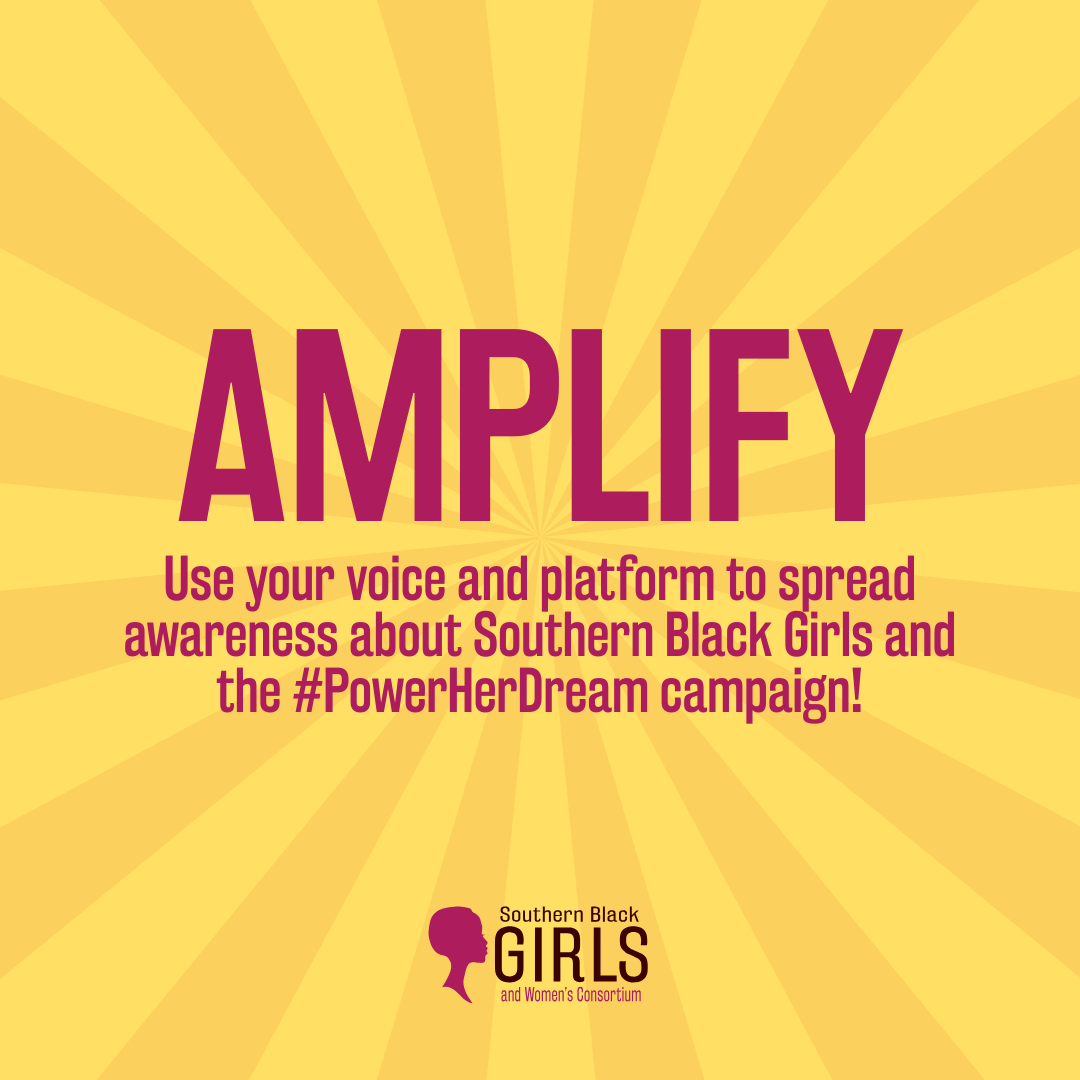 AMPLIFY

Use your voice and platform to spread awareness about Southern Black Girls and the #PowerHerDream campaign!

Southern Black
GIRLS
and Women's Consortium